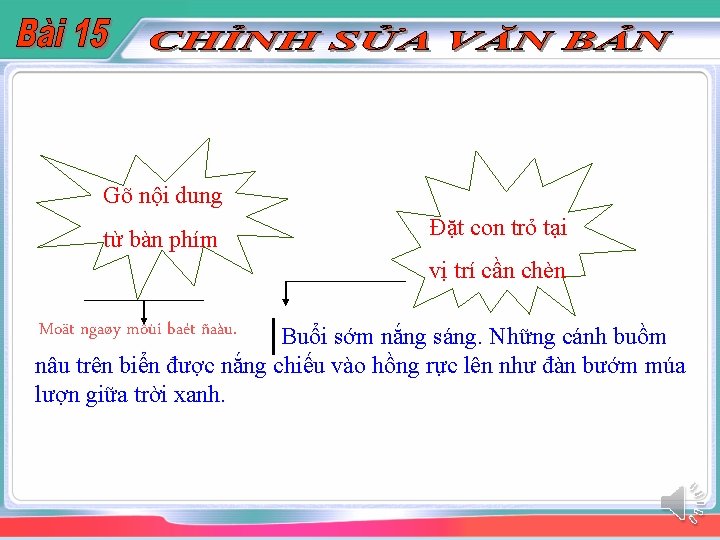 Bài 15 CHỈNH SỬA VĂN BẢN

Gõ nội dung từ bàn phím

Đặt con trỏ tại vị trí cần chèn

Moät ngaøy môùi baét ñaàu.

Buổi sớm nắng sáng. Những cánh buồm nâu trên biển được nắng chiếu vào hồng rực lên như đàn bướm múa lượn giữa trời xanh.